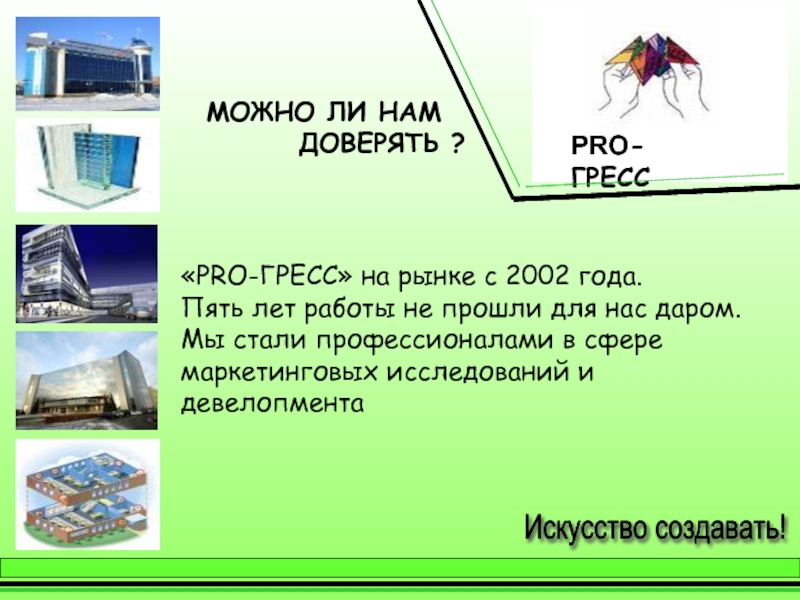 МОЖНО ЛИ НАМ ДОВЕРЯТЬ ?

PRO-ГРЕСС

«PRO-ГРЕСС» на рынке с 2002 года. Пять лет работы не прошли для нас даром. Мы стали профессионалами в сфере маркетинговых исследований и девелопмента

Искусство создавать!